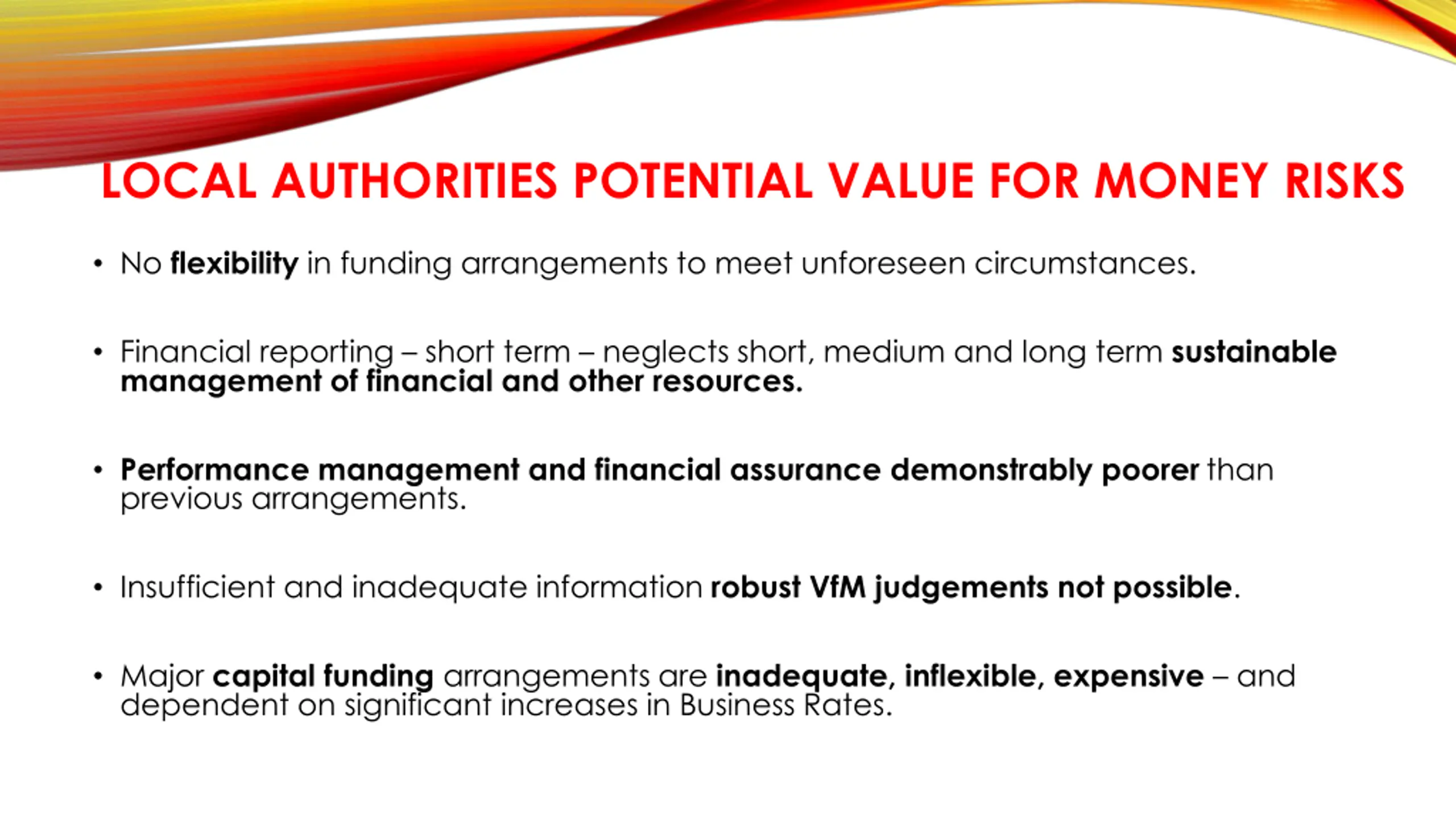 LOCAL AUTHORITIES POTENTIAL VALUE FOR MONEY RISKS

• No flexibility in funding arrangements to meet unforeseen circumstances.

• Financial reporting – short term – neglects short, medium and long term sustainable management of financial and other resources.

• Performance management and financial assurance demonstrably poorer than previous arrangements.

• Insufficient and inadequate information robust VfM judgements not possible.

• Major capital funding arrangements are inadequate, inflexible, expensive – and dependent on significant increases in Business Rates.